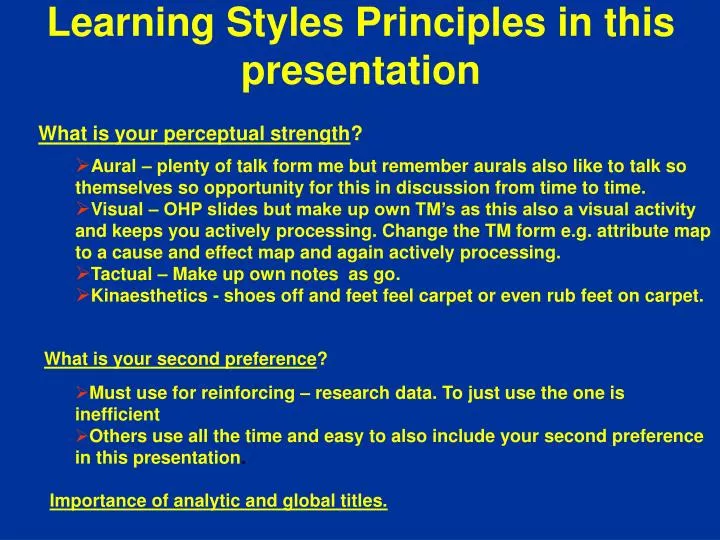 Learning Styles Principles in this presentation

What is your perceptual strength?

➢Aural – plenty of talk form me but remember aurals also like to talk so themselves so opportunity for this in discussion from time to time.
➢Visual – OHP slides but make up own TM's as this also a visual activity and keeps you actively processing. Change the TM form e.g. attribute map to a cause and effect map and again actively processing.
➢Tactual – Make up own notes as go.
➢Kinaesthetics - shoes off and feet feel carpet or even rub feet on carpet.

What is your second preference?

➢Must use for reinforcing – research data. To just use the one is inefficient
➢Others use all the time and easy to also include your second preference in this presentation.

Importance of analytic and global titles.